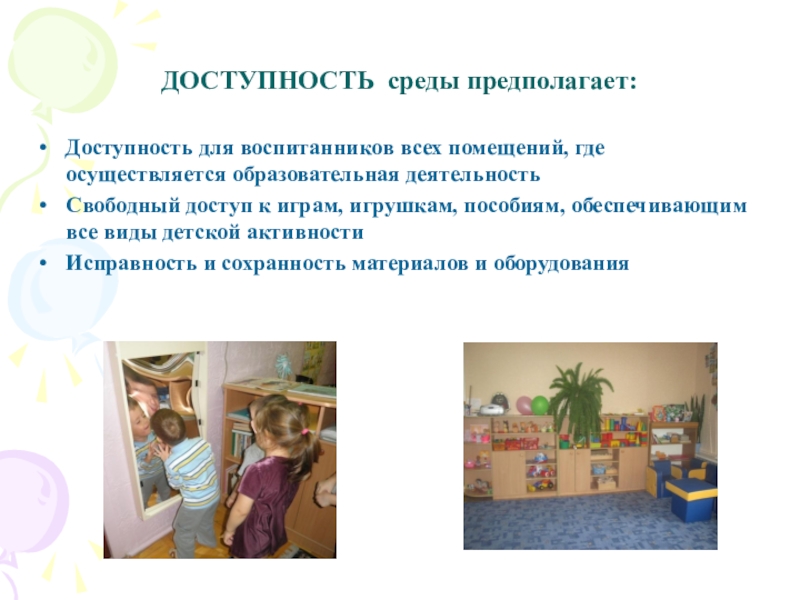 ДОСТУПНОСТЬ среды предполагает:

• Доступность для воспитанников всех помещений, где осуществляется образовательная деятельность
• Свободный доступ к играм, игрушкам, пособиям, обеспечивающим все виды детской активности
• Исправность и сохранность материалов и оборудования